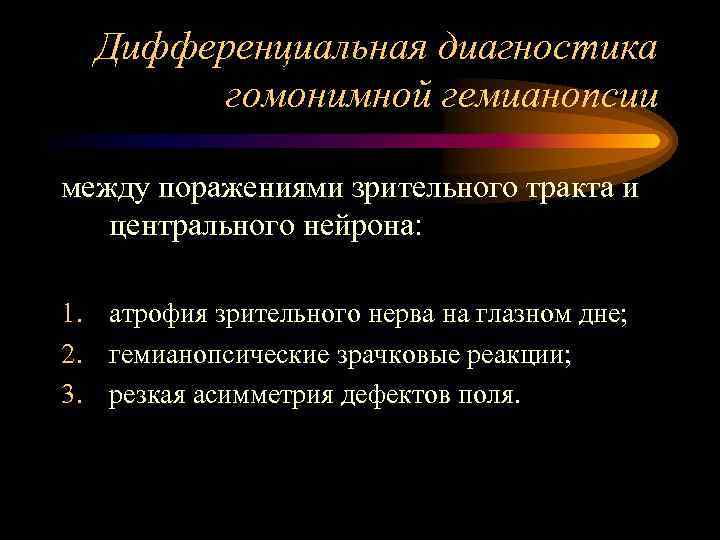 Дифференциальная диагностика гомонимной гемианопсии

между поражениями зрительного тракта и центрального нейрона:

1. атрофия зрительного нерва на глазном дне;
2. гемианопсические зрачковые реакции;
3. резкая асимметрия дефектов поля.